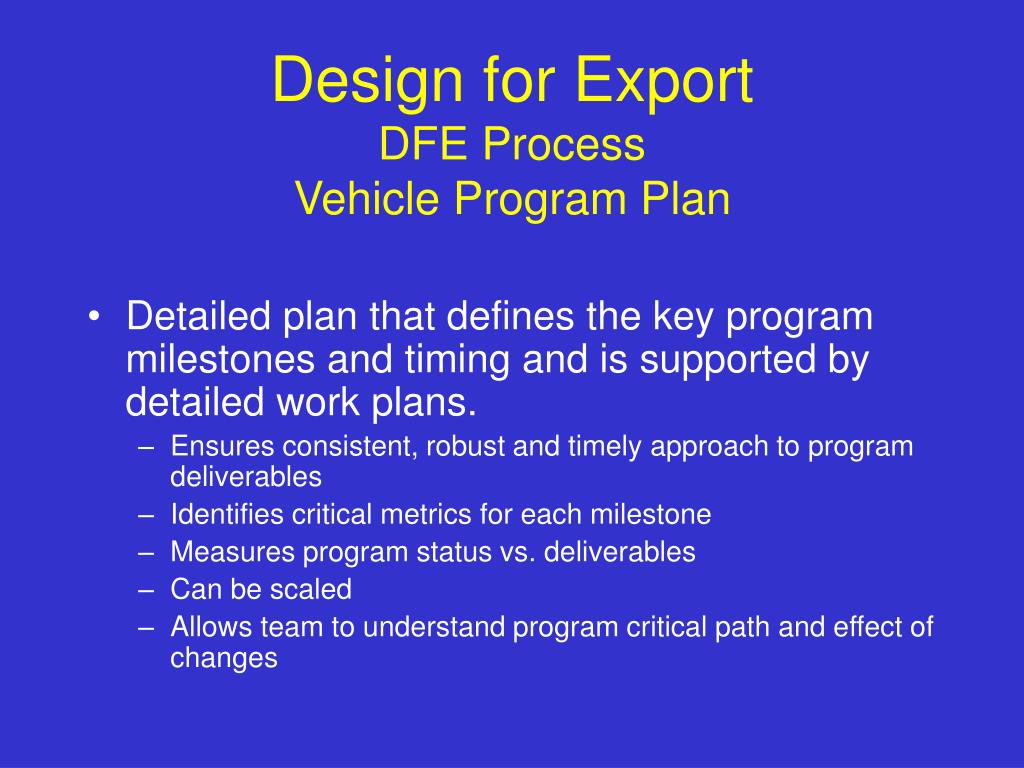 Design for Export
DFE Process
Vehicle Program Plan

• Detailed plan that defines the key program milestones and timing and is supported by detailed work plans.
– Ensures consistent, robust and timely approach to program deliverables
– Identifies critical metrics for each milestone
– Measures program status vs. deliverables
– Can be scaled
– Allows team to understand program critical path and effect of changes